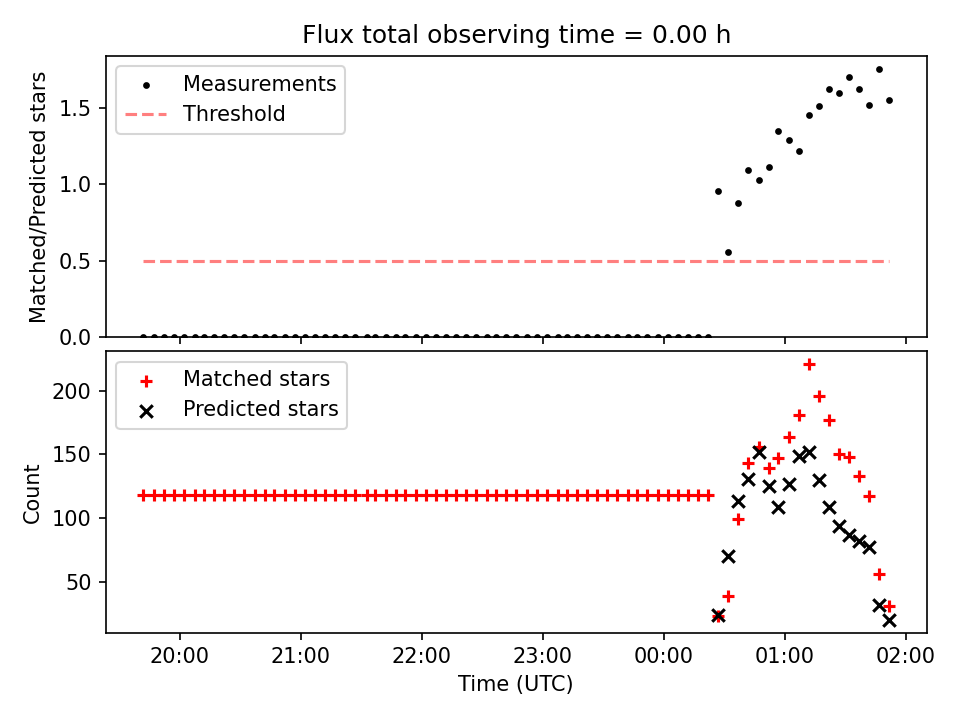 Flux total observing time = 0.00 h

Measurements
Threshold

Matched/Predicted stars

1.5
1.0
0.5
0.0

Matched stars
Predicted stars

Count

200
150
100
50

20:00
21:00
22:00
23:00
00:00
01:00
02:00

Time (UTC)